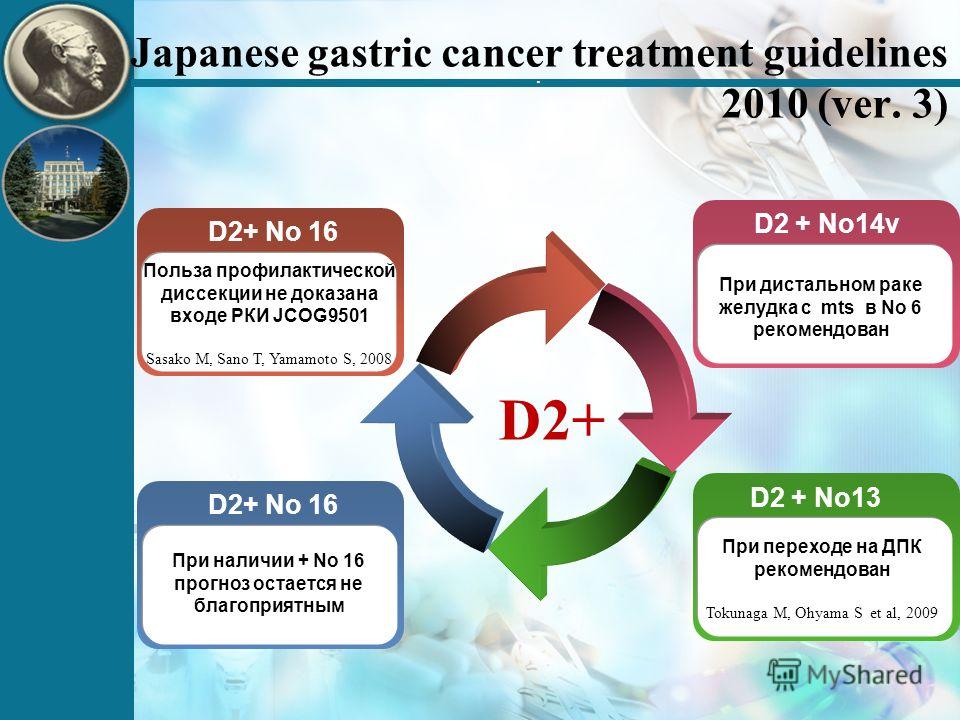 Japanese gastric cancer treatment guidelines 2010 (ver. 3)

D2+ No 16

Польза профилактической диссекции не доказана входе РКИ JCOG9501

Sasako M, Sano T, Yamamoto S, 2008

D2 + No14v

При дистальном раке желудка с mts в No 6 рекомендован

D2+

D2+ No 16

При наличии + No 16 прогноз остается не благоприятным

D2 + No13

При переходе на ДПК рекомендован

Tokunaga M, Ohyama S et al, 2009

MyShared